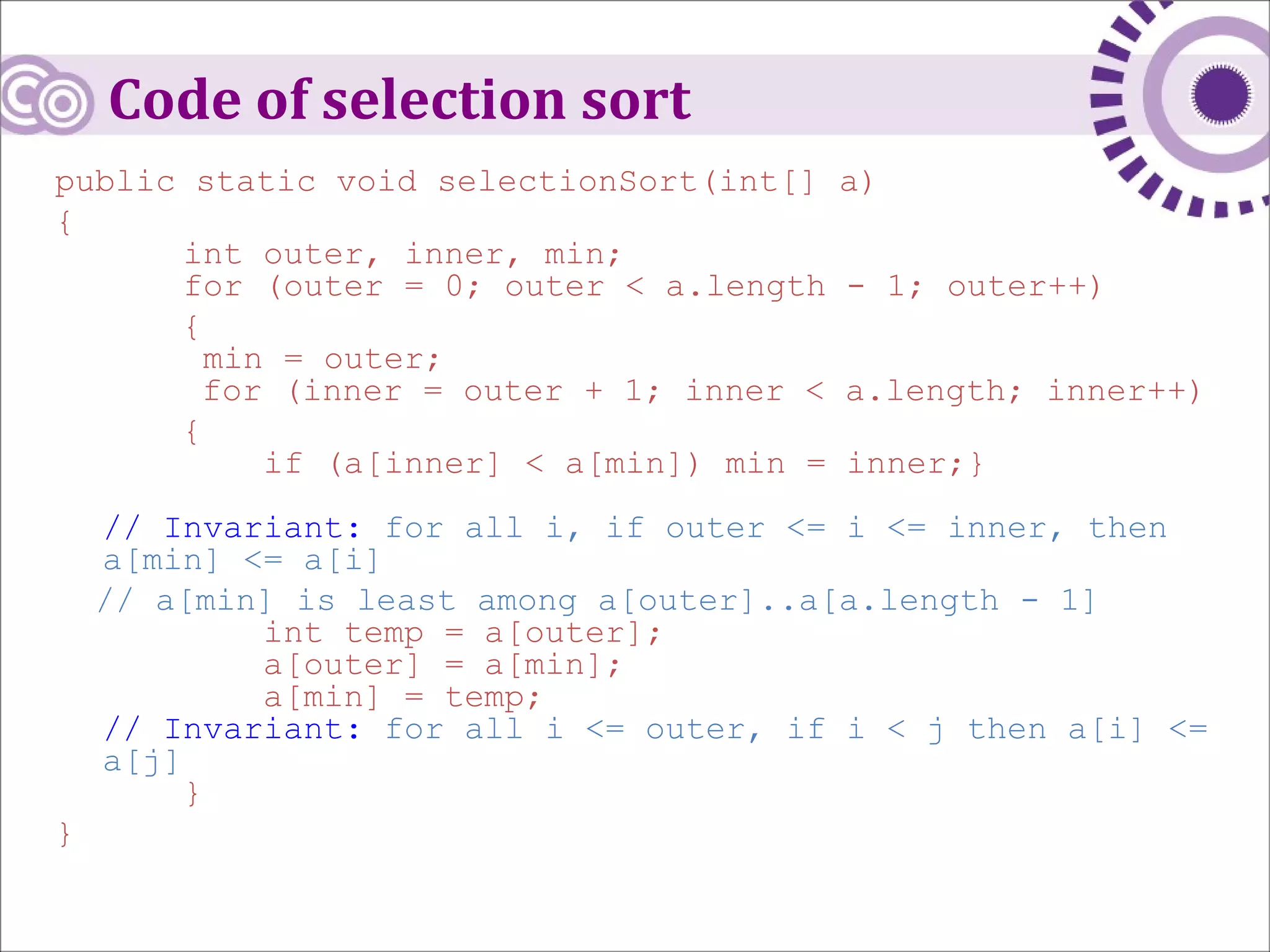 Code of selection sort

public static void selectionSort(int[] a)
{
int outer, inner, min;
for (outer = 0; outer < a.length - 1; outer++)
{
min = outer;
for (inner = outer + 1; inner < a.length; inner++)
{
if (a[inner] < a[min]) min = inner;}

// Invariant: for all i, if outer <= i <= inner, then a[min] <= a[i]
// a[min] is least among a[outer]..a[a.length - 1]
int temp = a[outer];
a[outer] = a[min];
a[min] = temp;
// Invariant: for all i <= outer, if i < j then a[i] <= a[j]
}
}